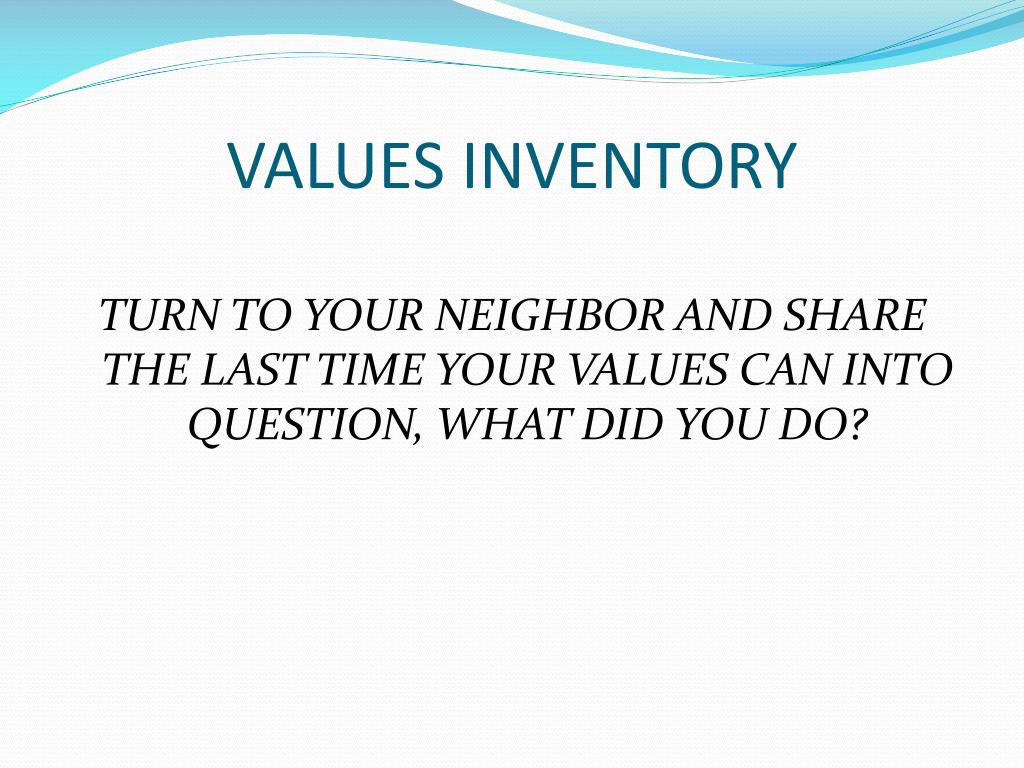 VALUES INVENTORY

TURN TO YOUR NEIGHBOR AND SHARE THE LAST TIME YOUR VALUES CAN INTO QUESTION, WHAT DID YOU DO?